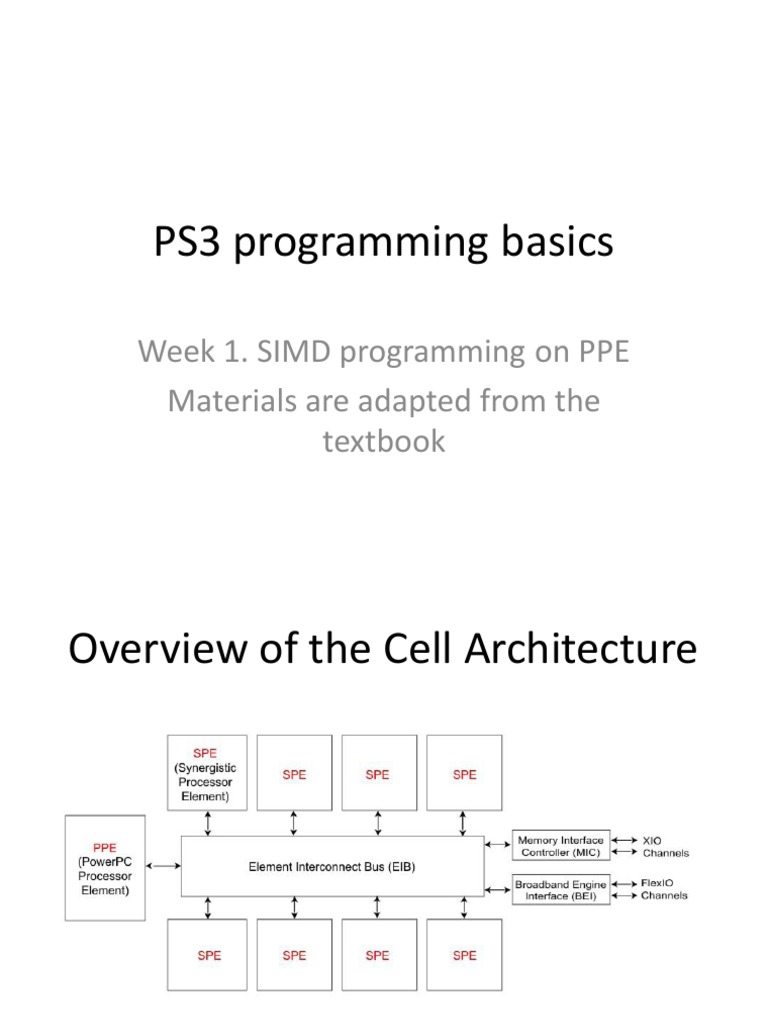 PS3 programming basics

Week 1. SIMD programming on PPE
Materials are adapted from the textbook

Overview of the Cell Architecture

SPE (Synergistic Processor Element)

SPE

SPE

SPE

PPE (PowerPC Processor Element)

Element Interconnect Bus (EIB)

Memory Interface Controller (MIC)

XIO Channels

Broadband Engine Interface (BEI)

FlexIO Channels

SPE

SPE

SPE

SPE